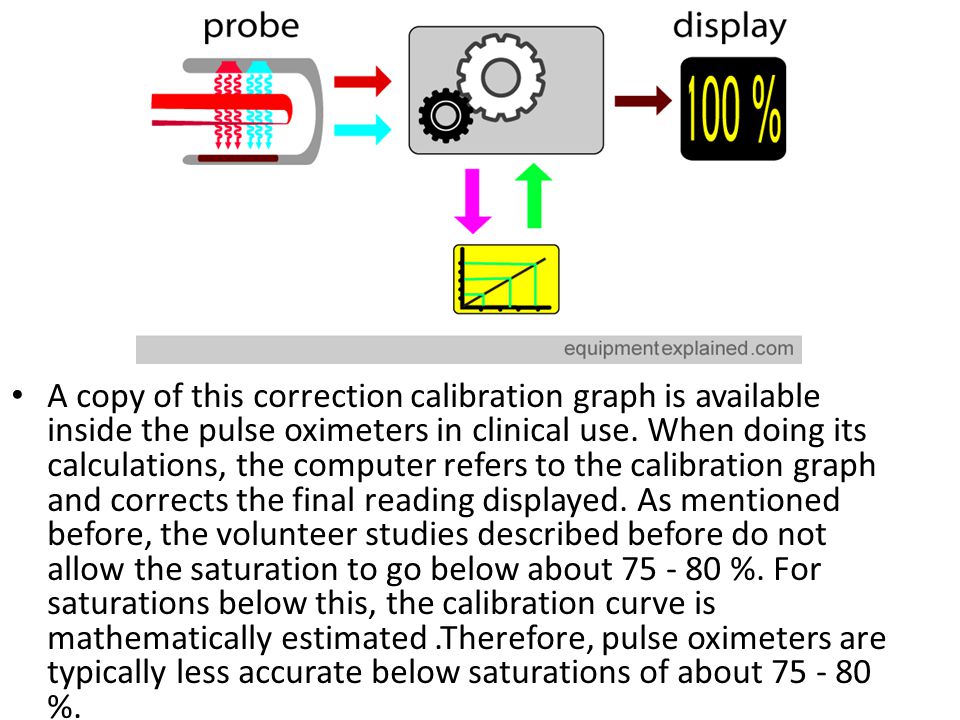 probe

display

100 %

equipmentexplained.com

• A copy of this correction calibration graph is available inside the pulse oximeters in clinical use. When doing its calculations, the computer refers to the calibration graph and corrects the final reading displayed. As mentioned before, the volunteer studies described before do not allow the saturation to go below about 75 - 80 %. For saturations below this, the calibration curve is mathematically estimated .Therefore, pulse oximeters are typically less accurate below saturations of about 75 - 80 %.